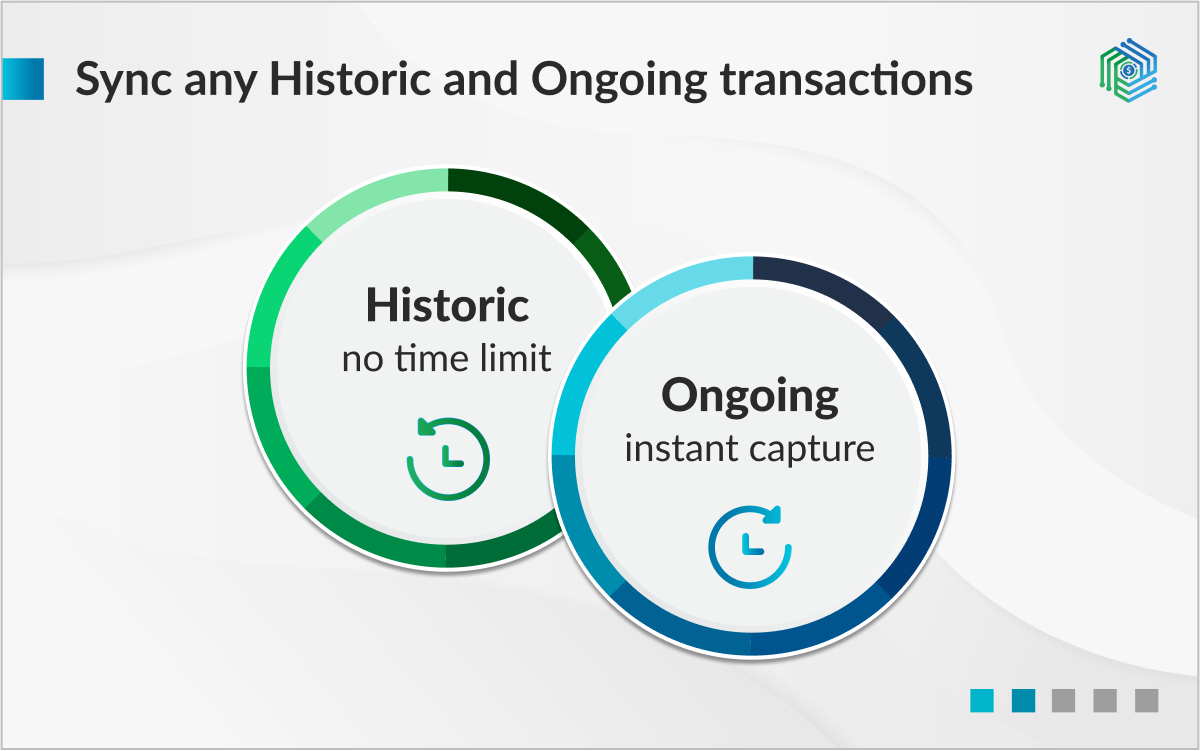 Sync any Historic and Ongoing transactions

Historic
no time limit

Ongoing
instant capture